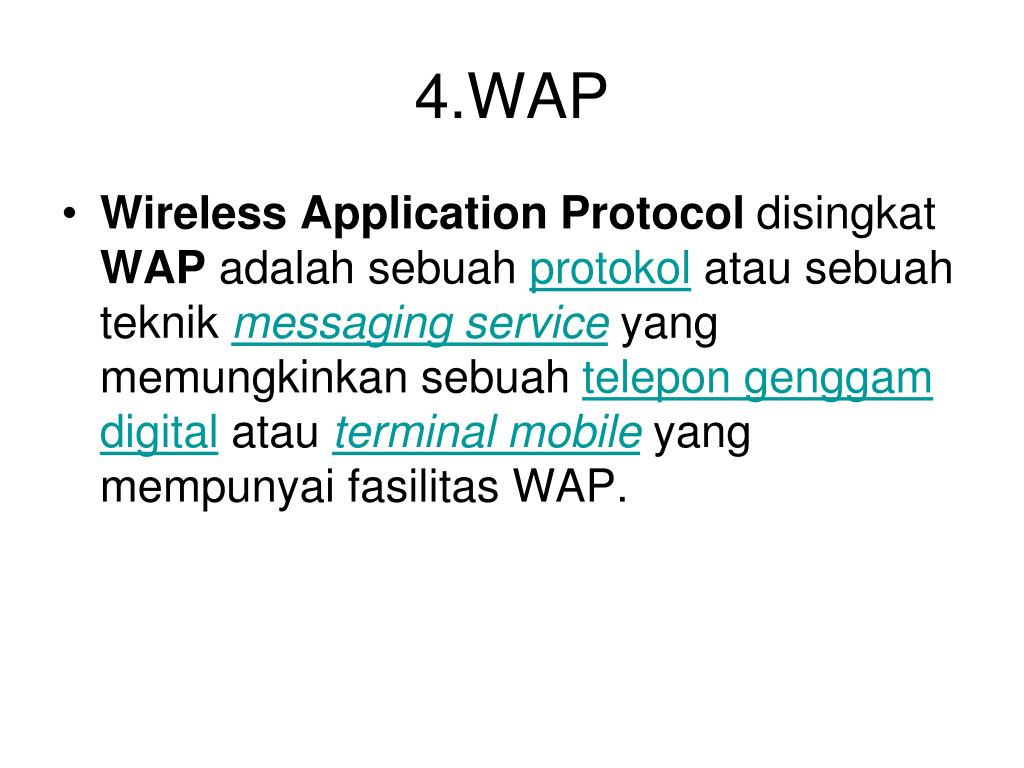 4.WAP

• Wireless Application Protocol disingkat WAP adalah sebuah protokol atau sebuah teknik messaging service yang memungkinkan sebuah telepon genggam digital atau terminal mobile yang mempunyai fasilitas WAP.